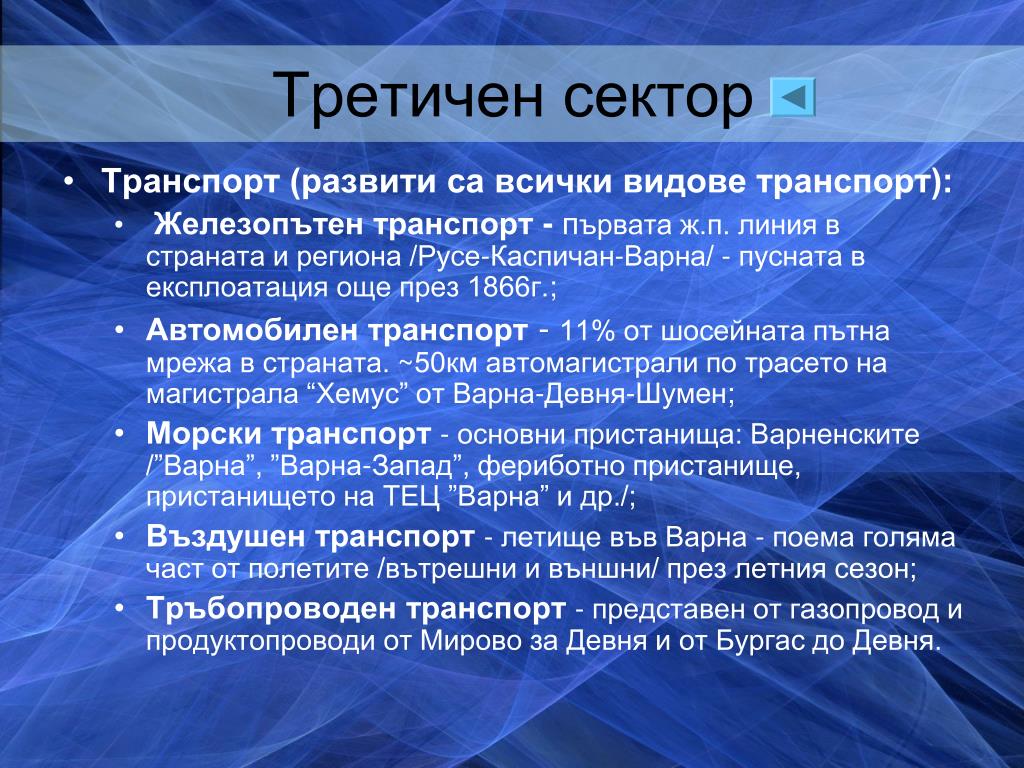 Третичен сектор

• Транспорт (развити са всички видове транспорт):
  • Железопътен транспорт - първата ж.п. линия в страната и региона /Русе-Каспичан-Варна/ - пусната в експлоатация още през 1866г.;
  • Автомобилен транспорт - 11% от шосейната пътна мрежа в страната. ~50км автомагистрали по трасето на магистрала “Хемус” от Варна-Девня-Шумен;
  • Морски транспорт - основни пристанища: Варненските /”Варна”, ”Варна-Запад”, фериботно пристанище, пристанището на ТЕЦ ”Варна” и др./;
  • Въздушен транспорт - летище във Варна - поема голяма част от полетите /вътрешни и външни/ през летния сезон;
  • Тръбопроводен транспорт - представен от газопровод и продуктопроводи от Мирово за Девня и от Бургас до Девня.